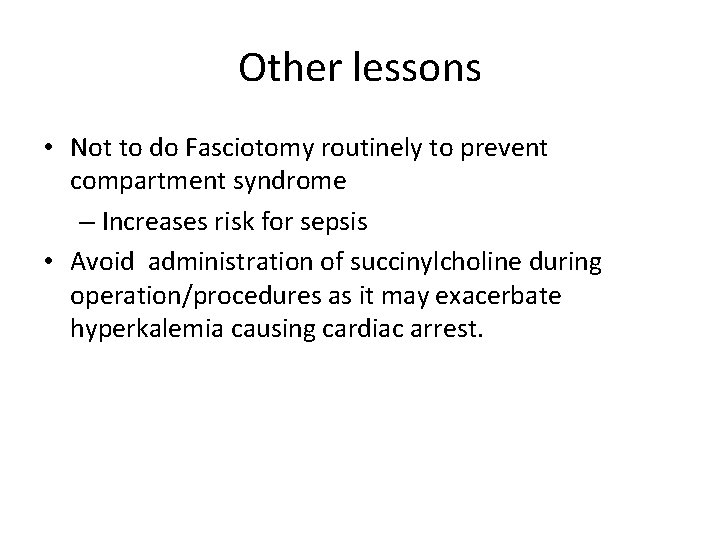 Other lessons

• Not to do Fasciotomy routinely to prevent compartment syndrome
– Increases risk for sepsis
• Avoid administration of succinylcholine during operation/procedures as it may exacerbate hyperkalemia causing cardiac arrest.